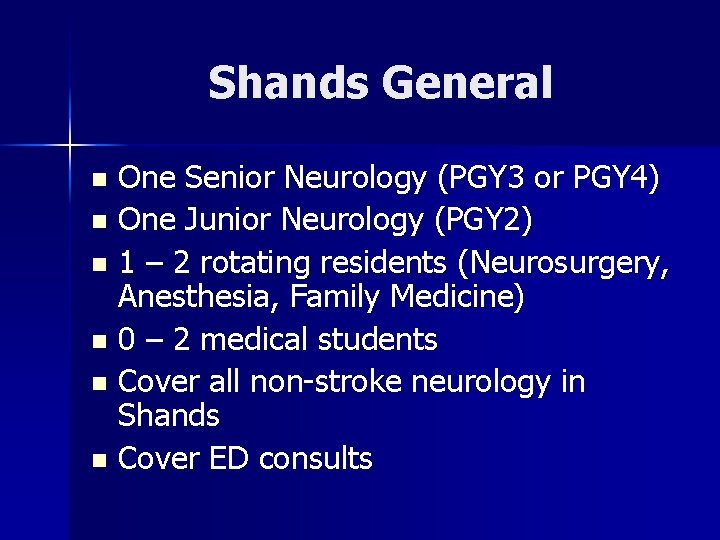 Shands General

- One Senior Neurology (PGY3 or PGY4)
- One Junior Neurology (PGY2)
- 1 – 2 rotating residents (Neurosurgery, Anesthesia, Family Medicine)
- 0 – 2 medical students
- Cover all non-stroke neurology in Shands
- Cover ED consults